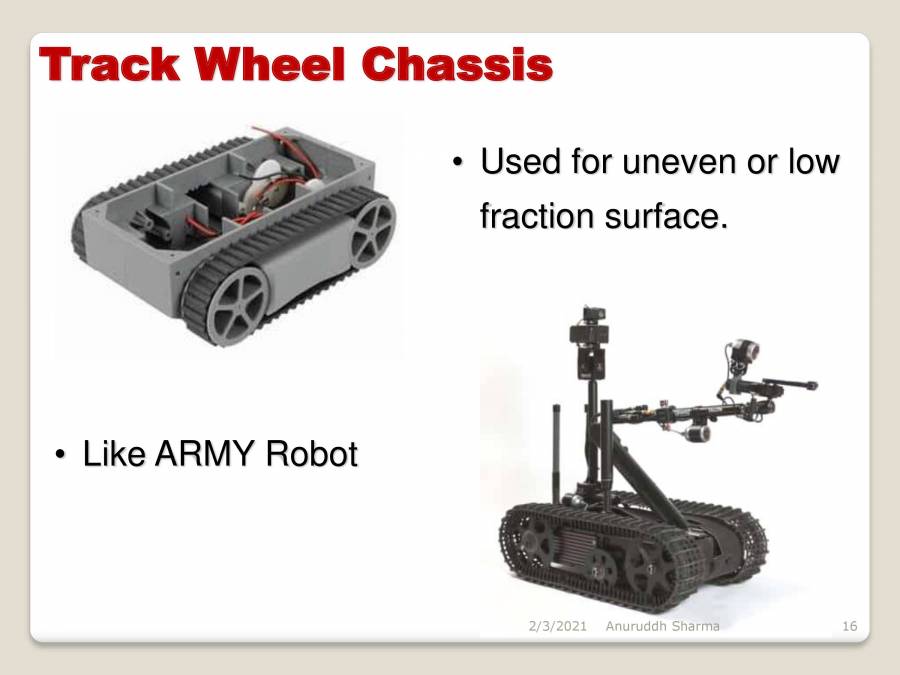 Track Wheel Chassis

• Used for uneven or low fraction surface.

• Like ARMY Robot

2/3/2021 Anuruddh Sharma 16